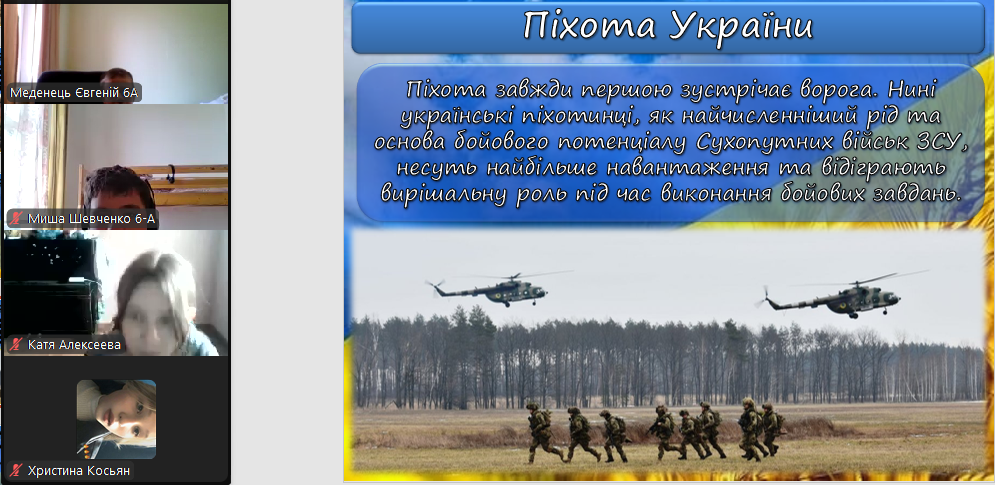 Меденець Євгеній 6А

Миша Шевченко 6-А

Катя Алексеева

Христина Косьян

Піхота України

Піхота завжди першою зустрічає ворога. Нині українські піхотинці, як найчисленніший рід та основа бойового потенціалу Сухопутних військ ЗСУ, несуть найбільше навантаження та відіграють вирішальну роль під час виконання бойових завдань.